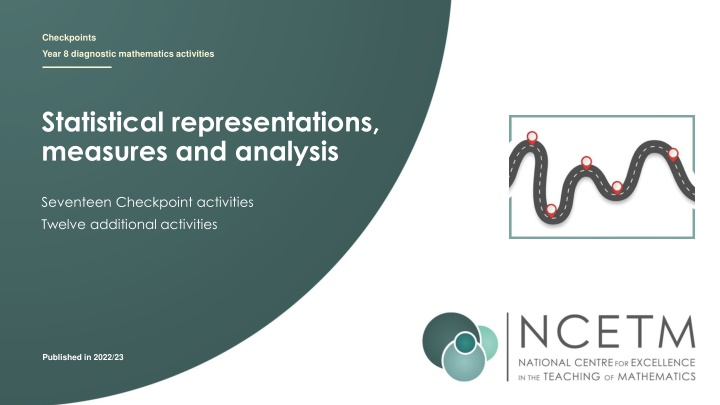 Checkpoints
Year 8 diagnostic mathematics activities

Statistical representations, measures and analysis

Seventeen Checkpoint activities
Twelve additional activities

Published in 2022/23

NCETM
NATIONAL CENTRE FOR EXCELLENCE IN THE TEACHING OF MATHEMATICS